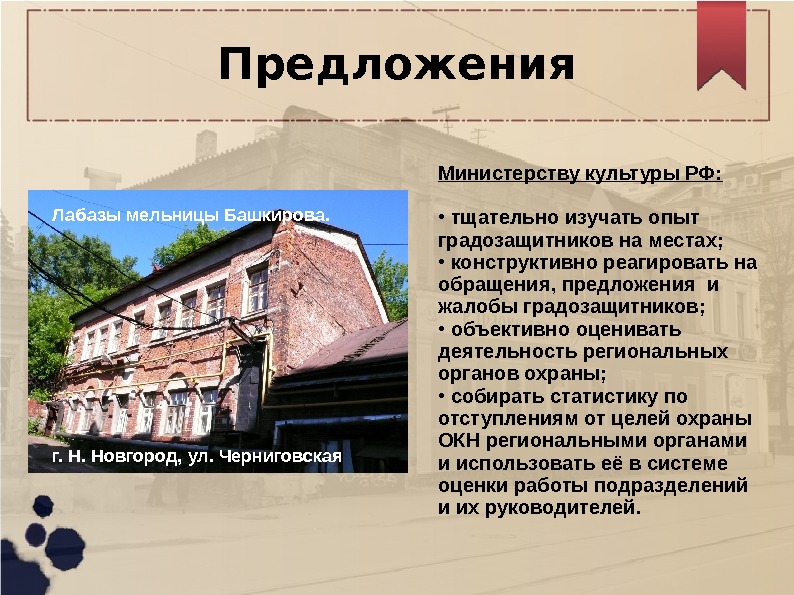 Предложения

Лабазы мельницы Башкирова.

г. Н. Новгород, ул. Черниговская

Министерству культуры РФ:

• тщательно изучать опыт градозащитников на местах;
• конструктивно реагировать на обращения, предложения и жалобы градозащитников;
• объективно оценивать деятельность региональных органов охраны;
• собирать статистику по отступлениям от целей охраны ОКН региональными органами и использовать её в системе оценки работы подразделений и их руководителей.